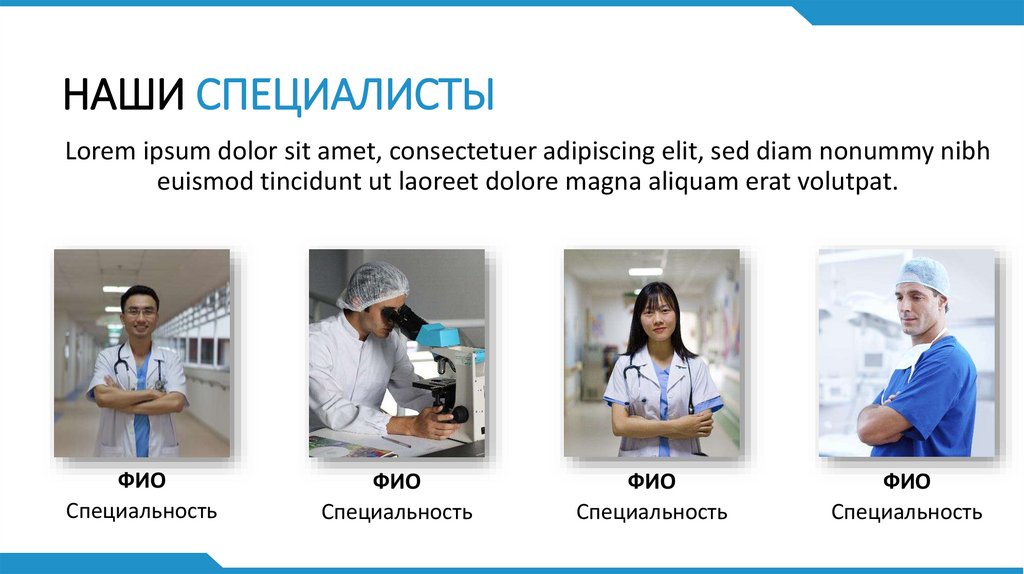 НАШИ СПЕЦИАЛИСТЫ

Lorem ipsum dolor sit amet, consectetuer adipiscing elit, sed diam nonummy nibh euismod tincidunt ut laoreet dolore magna aliquam erat volutpat.

ФИО
Специальность

ФИО
Специальность

ФИО
Специальность

ФИО
Специальность